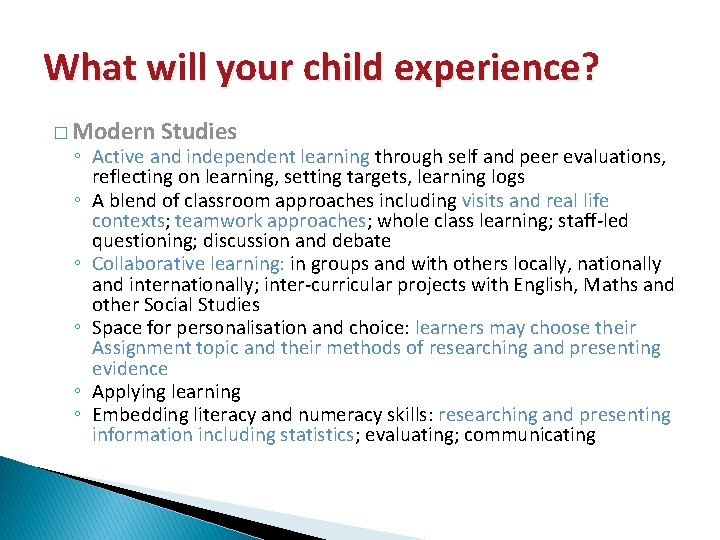 What will your child experience?

□ Modern Studies

◦ Active and independent learning through self and peer evaluations, reflecting on learning, setting targets, learning logs
◦ A blend of classroom approaches including visits and real life contexts; teamwork approaches; whole class learning; staff-led questioning; discussion and debate
◦ Collaborative learning: in groups and with others locally, nationally and internationally; inter-curricular projects with English, Maths and other Social Studies
◦ Space for personalisation and choice: learners may choose their Assignment topic and their methods of researching and presenting evidence
◦ Applying learning
◦ Embedding literacy and numeracy skills: researching and presenting information including statistics; evaluating; communicating